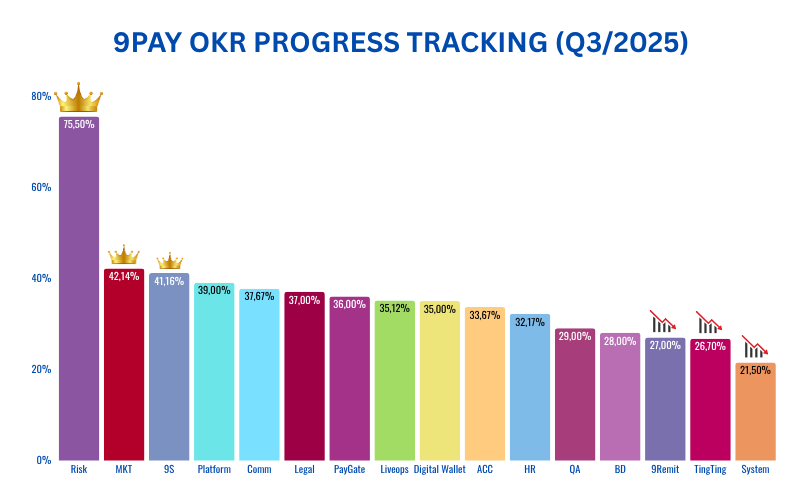 9PAY OKR PROGRESS TRACKING (Q3/2025)

80%
60%
40%
20%
0%

75,50%
42,14%
41,16%
39,00%
37,67%
37,00%
36,00%
35,12%
35,00%
33,67%
32,17%
29,00%
28,00%
27,00%
26,70%
21,50%

Risk
MKT
9S
Platform
Comm
Legal
PayGate
Liveops
Digital Wallet
ACC
HR
QA
BD
9Remit
TingTing
System